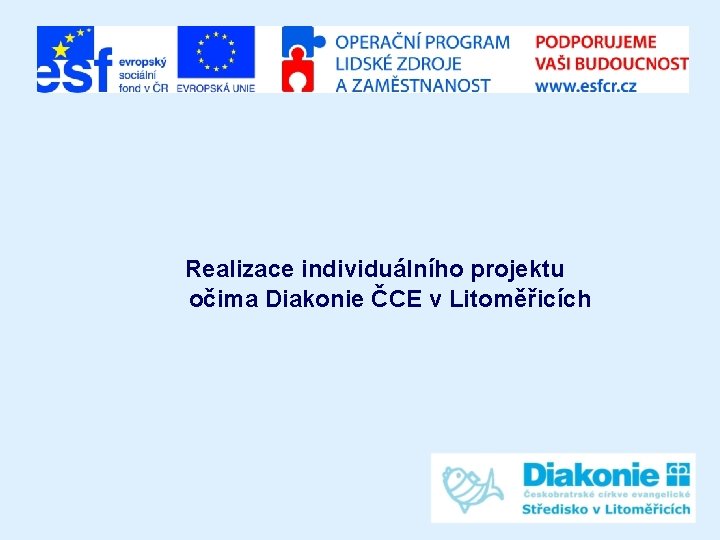 esf evropský sociální fond v ČR

EVROPSKÁ UNIE

OPERAČNÍ PROGRAM LIDSKÉ ZDROJE A ZAMĚSTNANOST

PODPORUJEME VAŠI BUDOUCNOST www.esfcr.cz

Realizace individuálního projektu očima Diakonie ČCE v Litoměřicích

Diakonie
Českobratrské církve evangelické
Středisko v Litoměřicích